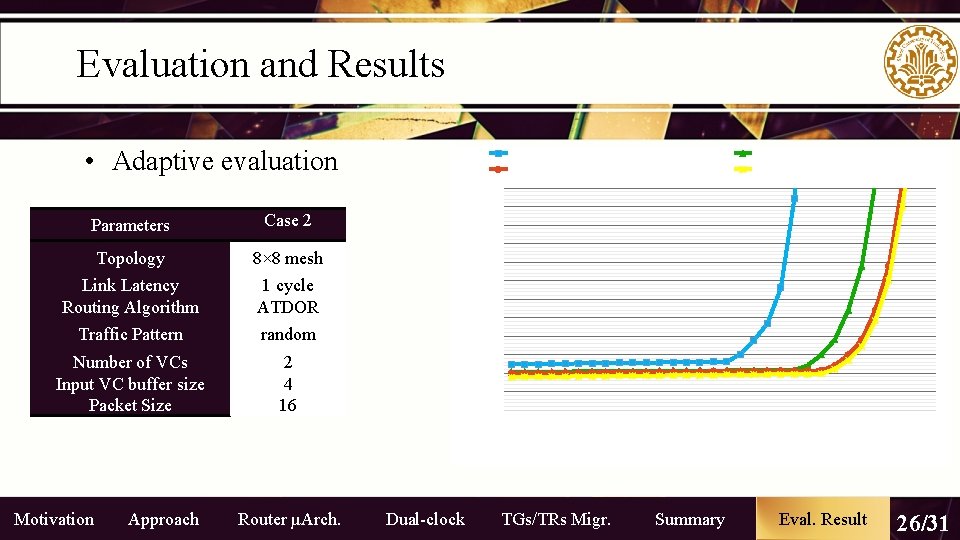 Evaluation and Results

• Adaptive evaluation

| Parameters | Case 2 |
|---|---|
| Topology | 8×8 mesh |
| Link Latency | 1 cycle |
| Routing Algorithm | ATDOR |
| Traffic Pattern | random |
| Number of VCs | 2 |
| Input VC buffer size | 4 |
| Packet Size | 16 |

Motivation Approach Router μArch. Dual-clock TGs/TRs Migr. Summary Eval. Result 26/31